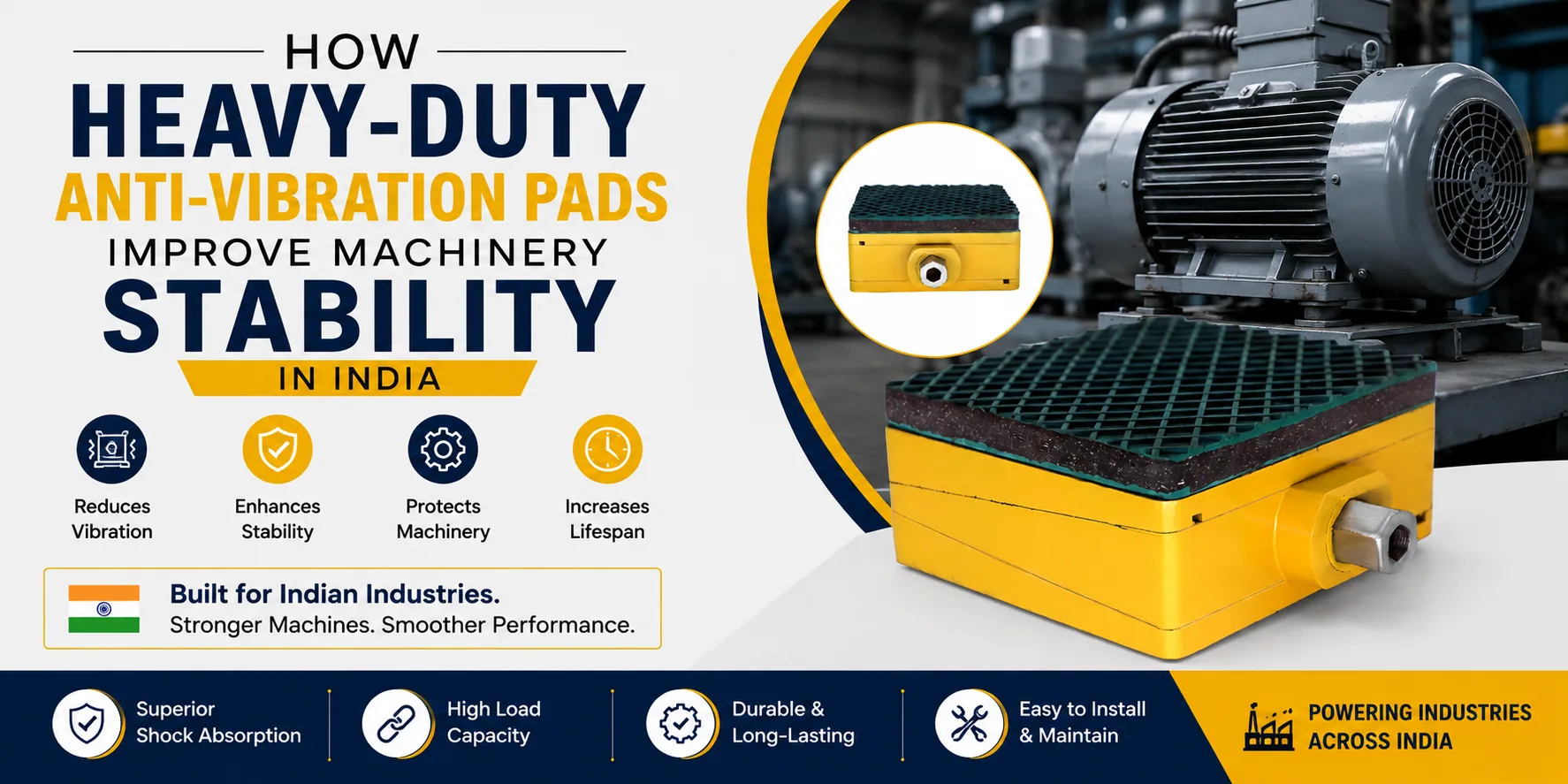 HOW
HEAVY-DUTY
ANTI-VIBRATION PADS
IMPROVE MACHINERY
STABILITY
IN INDIA

Reduces Vibration

Enhances Stability

Protects Machinery

Increases Lifespan

Built for Indian Industries.
Stronger Machines. Smoother Performance.

Superior Shock Absorption

High Load Capacity

Durable & Long-Lasting

Easy to Install & Maintain

POWERING INDUSTRIES ACROSS INDIA